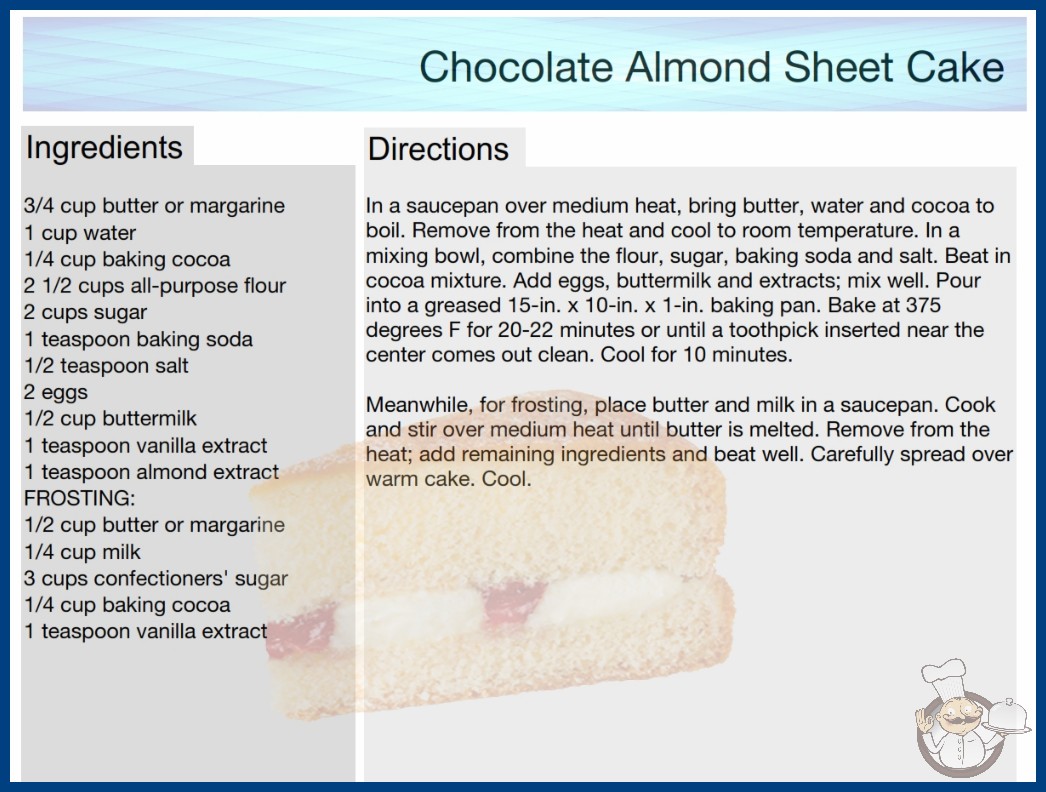 Chocolate Almond Sheet Cake

Ingredients

3/4 cup butter or margarine
1 cup water
1/4 cup baking cocoa
2 1/2 cups all-purpose flour
2 cups sugar
1 teaspoon baking soda
1/2 teaspoon salt
2 eggs
1/2 cup buttermilk
1 teaspoon vanilla extract
1 teaspoon almond extract
FROSTING:
1/2 cup butter or margarine
1/4 cup milk
3 cups confectioners' sugar
1/4 cup baking cocoa
1 teaspoon vanilla extract

Directions

In a saucepan over medium heat, bring butter, water and cocoa to boil. Remove from the heat and cool to room temperature. In a mixing bowl, combine the flour, sugar, baking soda and salt. Beat in cocoa mixture. Add eggs, buttermilk and extracts; mix well. Pour into a greased 15-in. x 10-in. x 1-in. baking pan. Bake at 375 degrees F for 20-22 minutes or until a toothpick inserted near the center comes out clean. Cool for 10 minutes.

Meanwhile, for frosting, place butter and milk in a saucepan. Cook and stir over medium heat until butter is melted. Remove from the heat; add remaining ingredients and beat well. Carefully spread over warm cake. Cool.